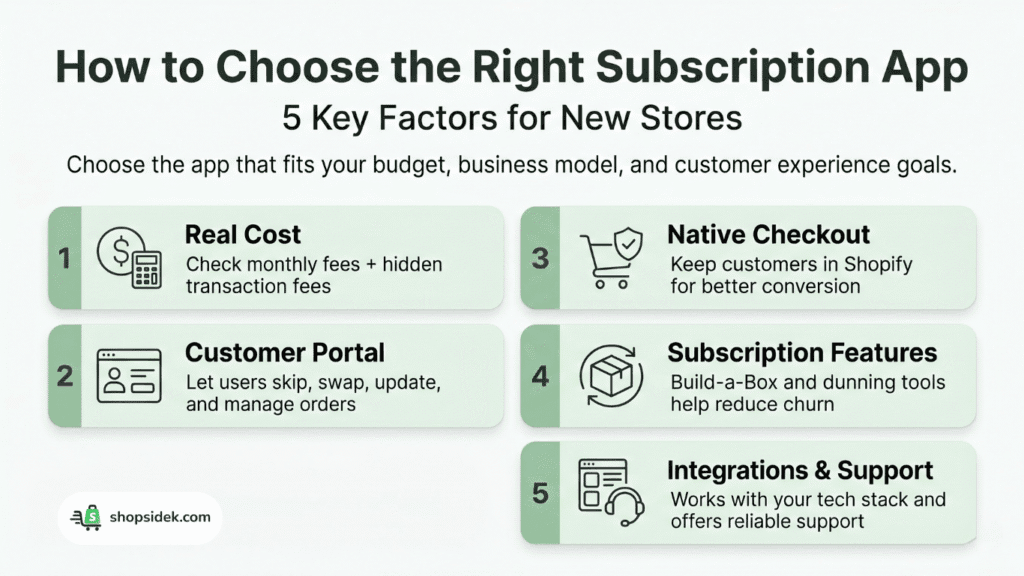 How to Choose the Right Subscription App

5 Key Factors for New Stores

Choose the app that fits your budget, business model, and customer experience goals.

1 Real Cost
Check monthly fees + hidden transaction fees

2 Customer Portal
Let users skip, swap, update, and manage orders

3 Native Checkout
Keep customers in Shopify for better conversion

4 Subscription Features
Build-a-Box and dunning tools help reduce churn

5 Integrations & Support
Works with your tech stack and offers reliable support

shopsidek.com